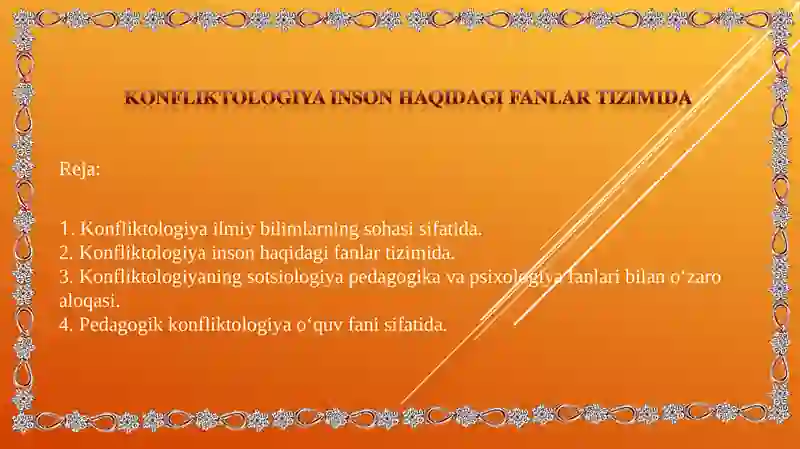 KONFLIKTOLOGIYA INSON HAQIDAGI FANLAR TIZIMIDA

Reja:

1. Konfliktologiya ilmiy bilimlarning sohasi sifatida.
2. Konfliktologiya inson haqidagi fanlar tizimida.
3. Konfliktologiyaning sotsiologiya pedagogika va psixologiya fanlari bilan o‘zaro aloqasi.
4. Pedagogik konfliktologiya o‘quv fani sifatida.